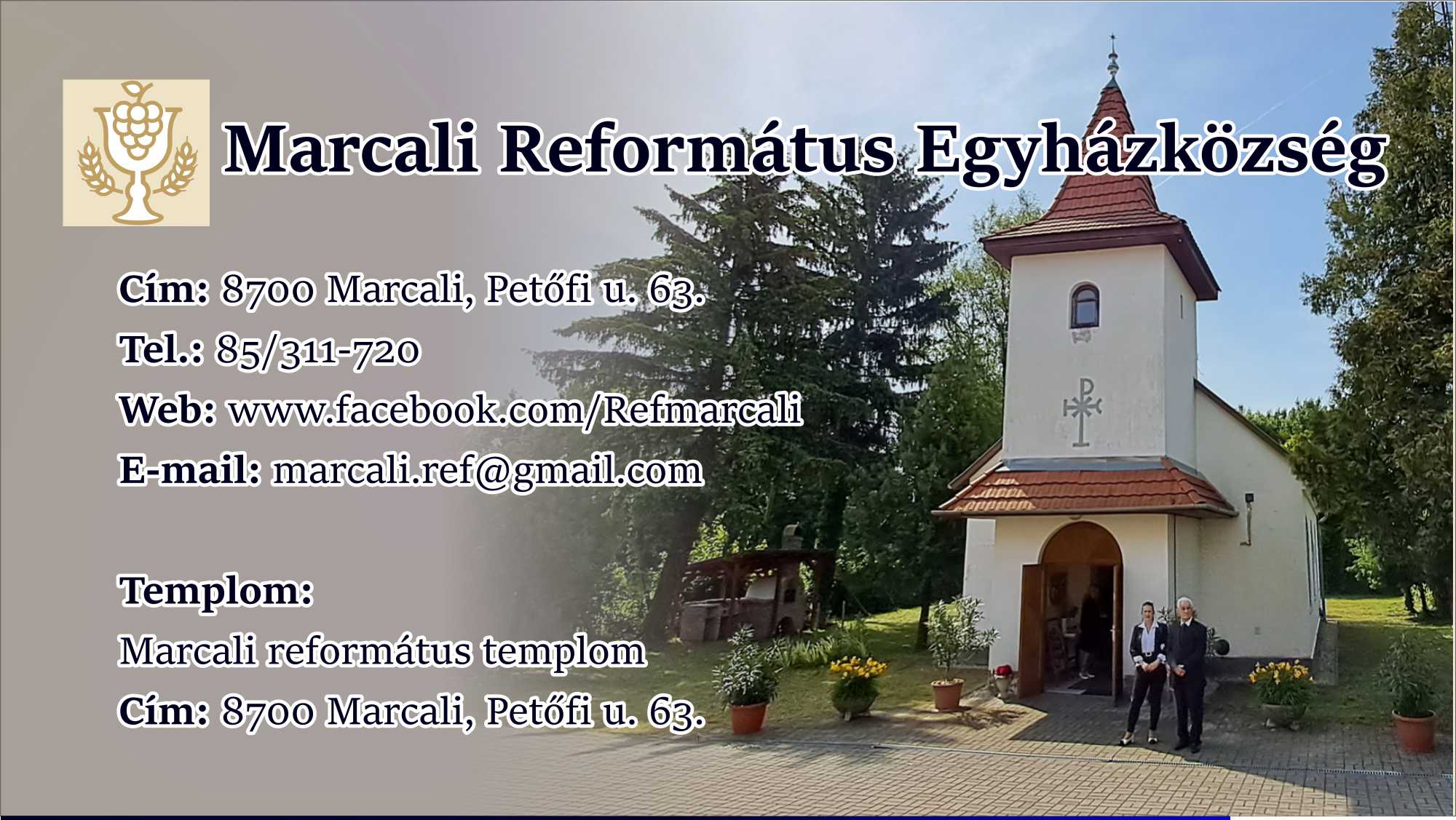 Marcali Református Egyházközség

Cím: 8700 Marcali, Petőfi u. 63.
Tel.: 85/311-720
Web: www.facebook.com/Refmarcali
E-mail: marcali.ref@gmail.com

Templom:
Marcali református templom
Cím: 8700 Marcali, Petőfi u. 63.